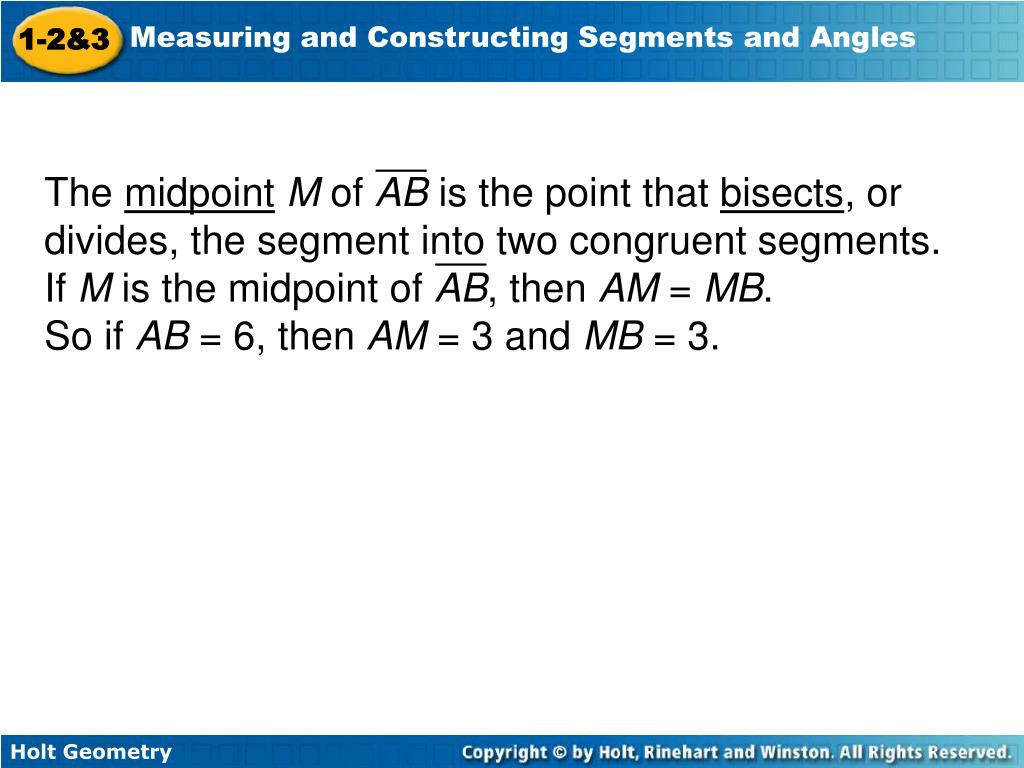 1-2&3 Measuring and Constructing Segments and Angles

The midpoint $M$ of $\overline{AB}$ is the point that bisects, or divides, the segment into two congruent segments. If $M$ is the midpoint of $\overline{AB}$, then $AM = MB$.
So if $AB = 6$, then $AM = 3$ and $MB = 3$.

Holt Geometry

Copyright © by Holt, Rinehart and Winston. All Rights Reserved.